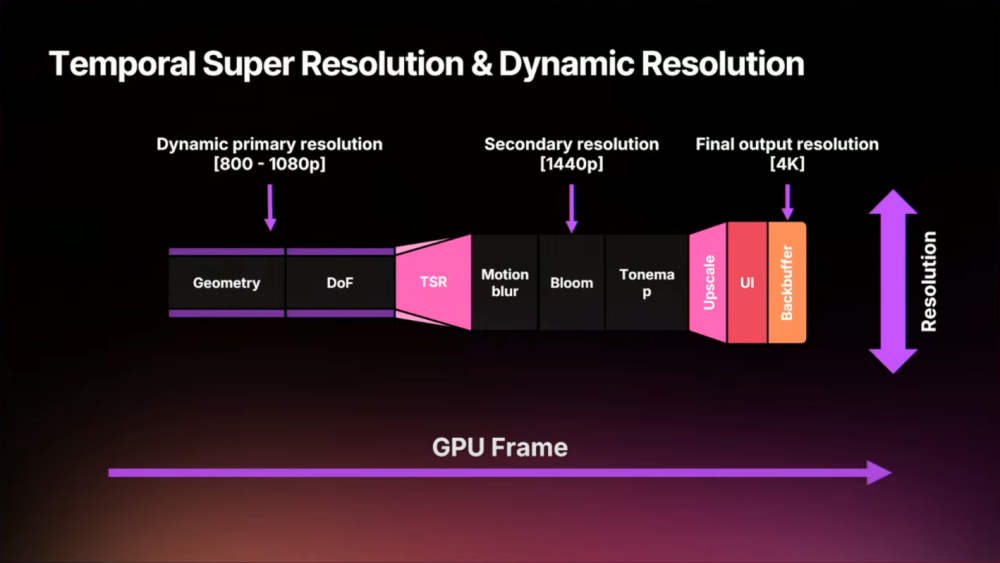 Temporal Super Resolution & Dynamic Resolution

Dynamic primary resolution
[800 - 1080p]

Secondary resolution
[1440p]

Final output resolution
[4K]

Geometry

DoF

TSR

Motion blur

Bloom

Tonema p

Upscale

UI

Backbuffer

Resolution

GPU Frame